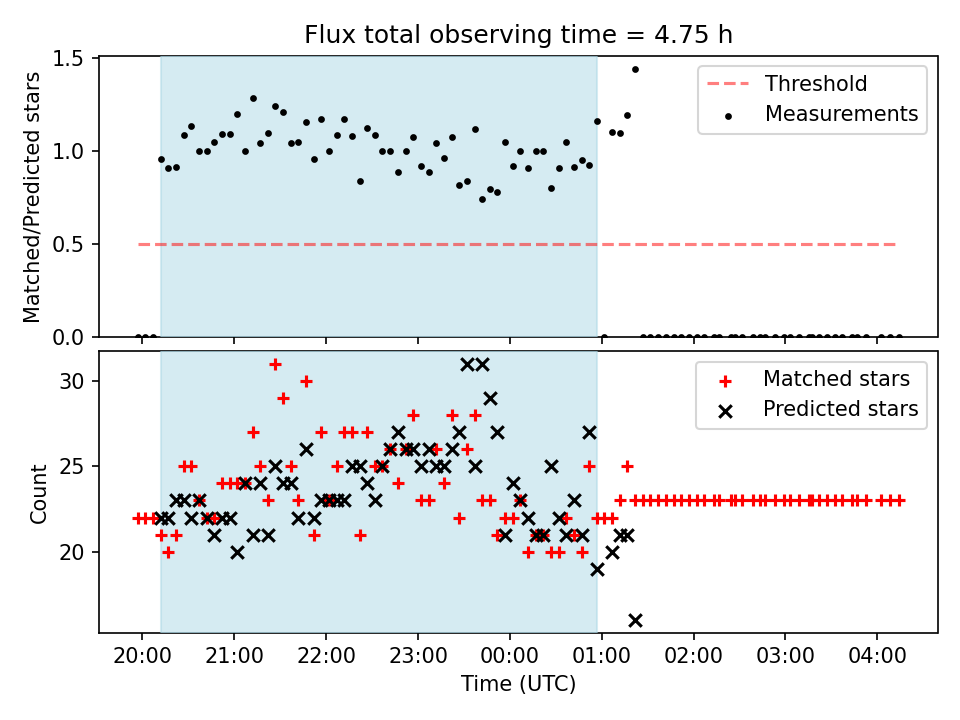 Flux total observing time = 4.75 h

Matched/Predicted stars

1.5
1.0
0.5
0.0

Threshold
Measurements

Count

30
25
20

Matched stars
Predicted stars

20:00 21:00 22:00 23:00 00:00 01:00 02:00 03:00 04:00

Time (UTC)